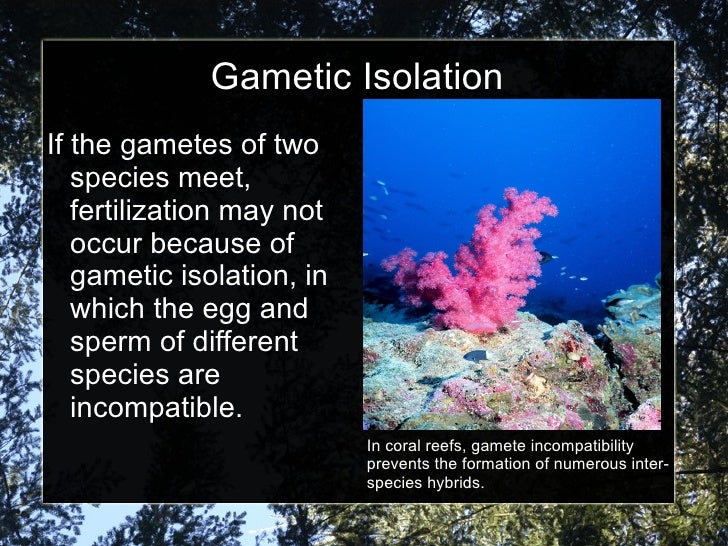 Gametic Isolation

If the gametes of two species meet, fertilization may not occur because of gametic isolation, in which the egg and sperm of different species are incompatible.

In coral reefs, gamete incompatibility prevents the formation of numerous inter-species hybrids.